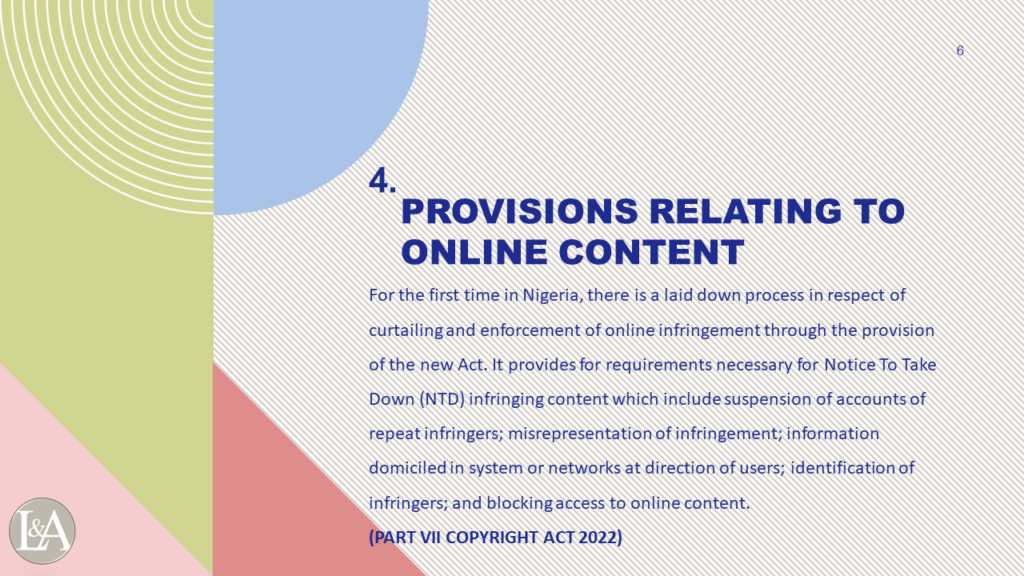 6

4.
PROVISIONS RELATING TO ONLINE CONTENT

For the first time in Nigeria, there is a laid down process in respect of curtailing and enforcement of online infringement through the provision of the new Act. It provides for requirements necessary for Notice To Take Down (NTD) infringing content which include suspension of accounts of repeat infringers; misrepresentation of infringement; information domiciled in system or networks at direction of users; identification of infringers; and blocking access to online content.

(PART VII COPYRIGHT ACT 2022)

L&A